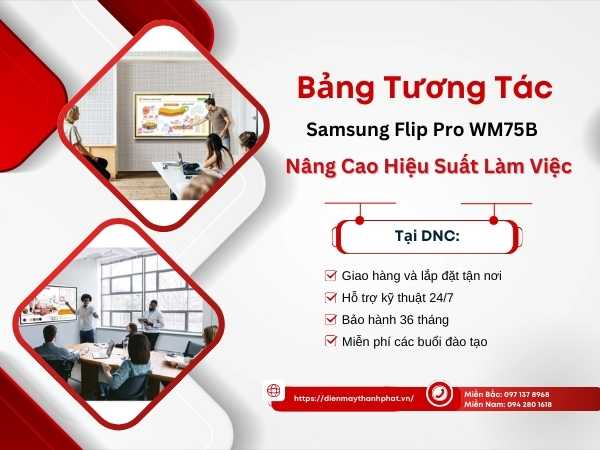 Bảng Tương Tác

Samsung Flip Pro WM75B

Nâng Cao Hiệu Suất Làm Việc

Tại DNC:

Giao hàng và lắp đặt tận nơi

Hỗ trợ kỹ thuật 24/7

Bảo hành 36 tháng

Miễn phí các buổi đào tạo

https://dienmaythanhphat.vn/

Miền Bắc: 097 137 8968
Miền Nam: 094 280 1618